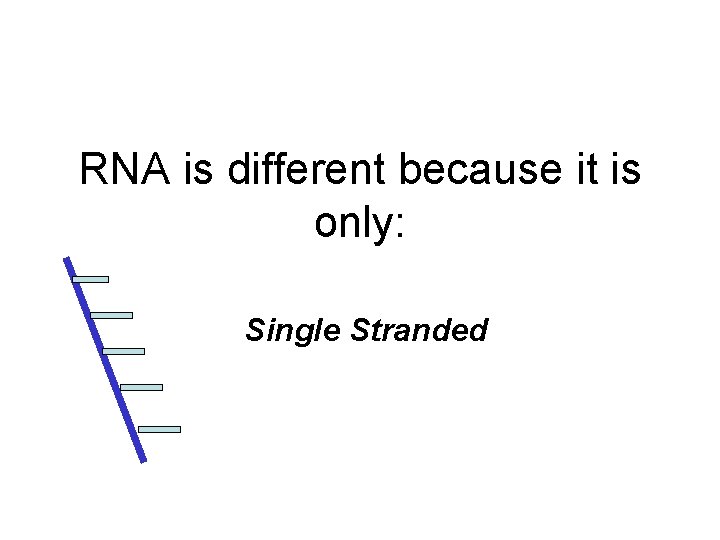 RNA is different because it is only:

Single Stranded